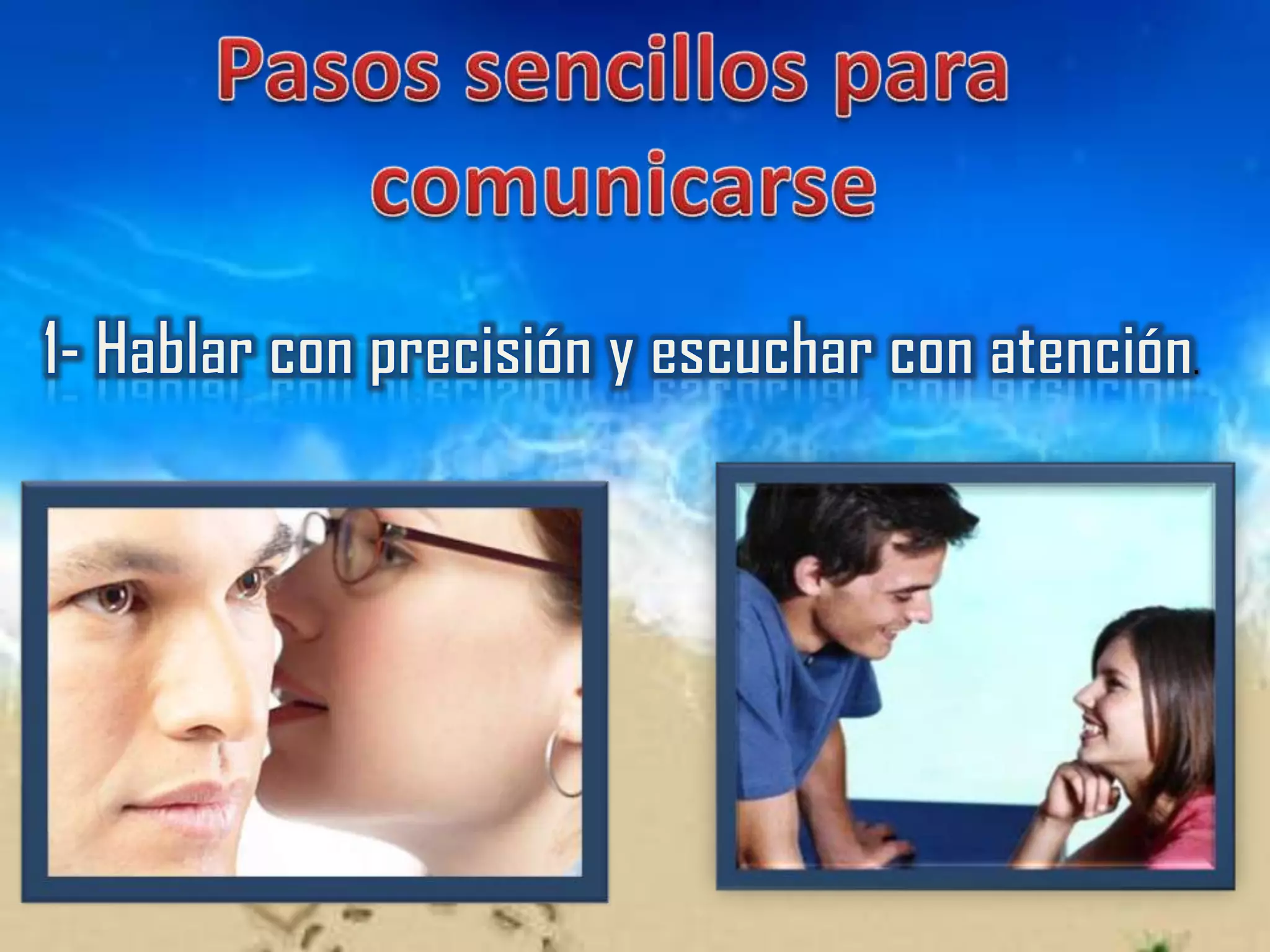 Pasos sencillos para comunicarse

1- Hablar con precisión y escuchar con atención.